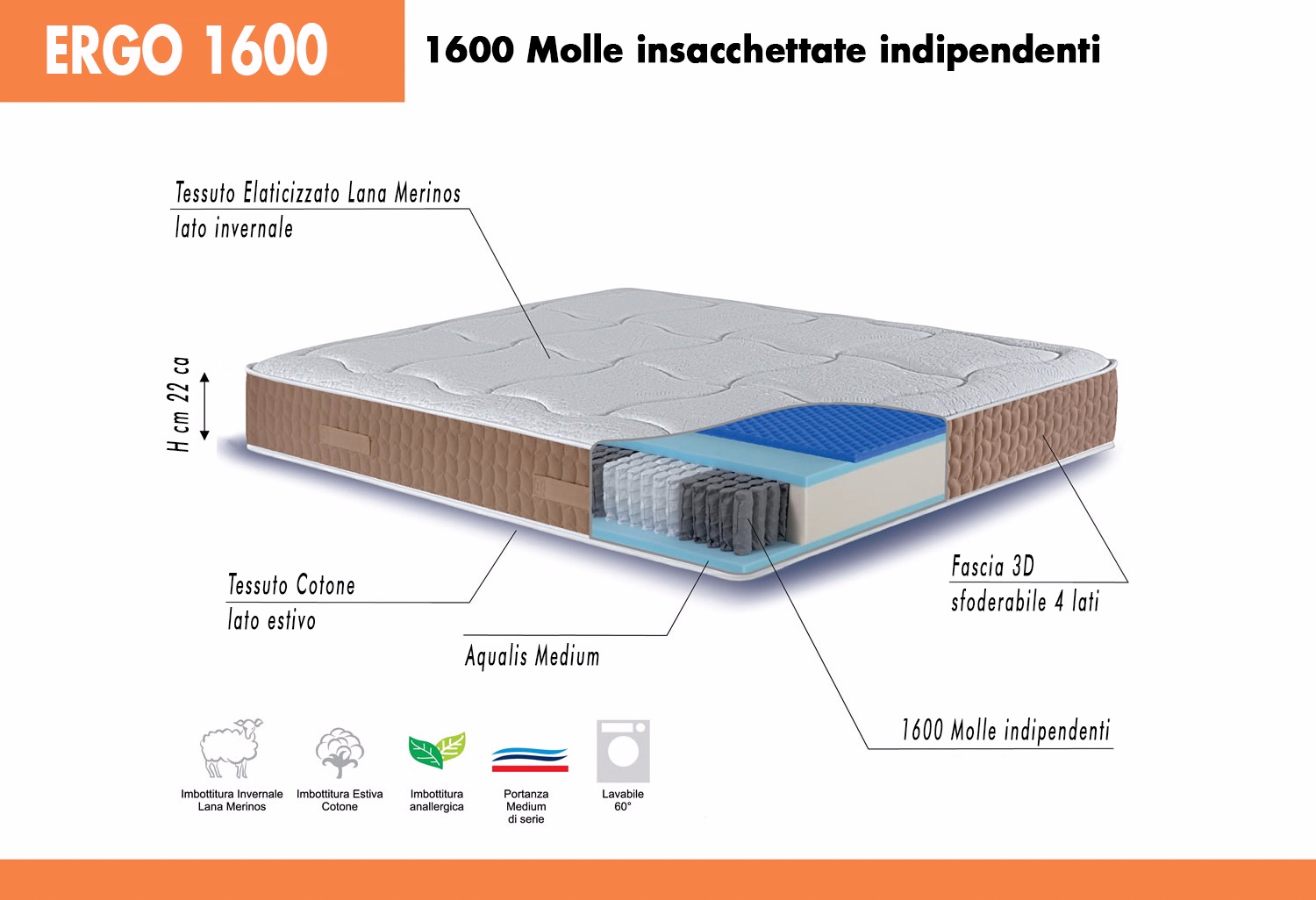 ERGO 1600

1600 Molle insacchettate indipendenti

Tessuto Elaticizzato Lana Merinos
lato invernale

H cm 22 ca

Tessuto Cotone
lato estivo

Aqualis Medium

Fascia 3D
sfoderabile 4 lati

1600 Molle indipendenti

Imbottitura Invernale
Lana Merinos

Imbottitura Estiva
Cotone

Imbottitura
anallergica

Portanza
Medium
di serie

Lavabile
60°